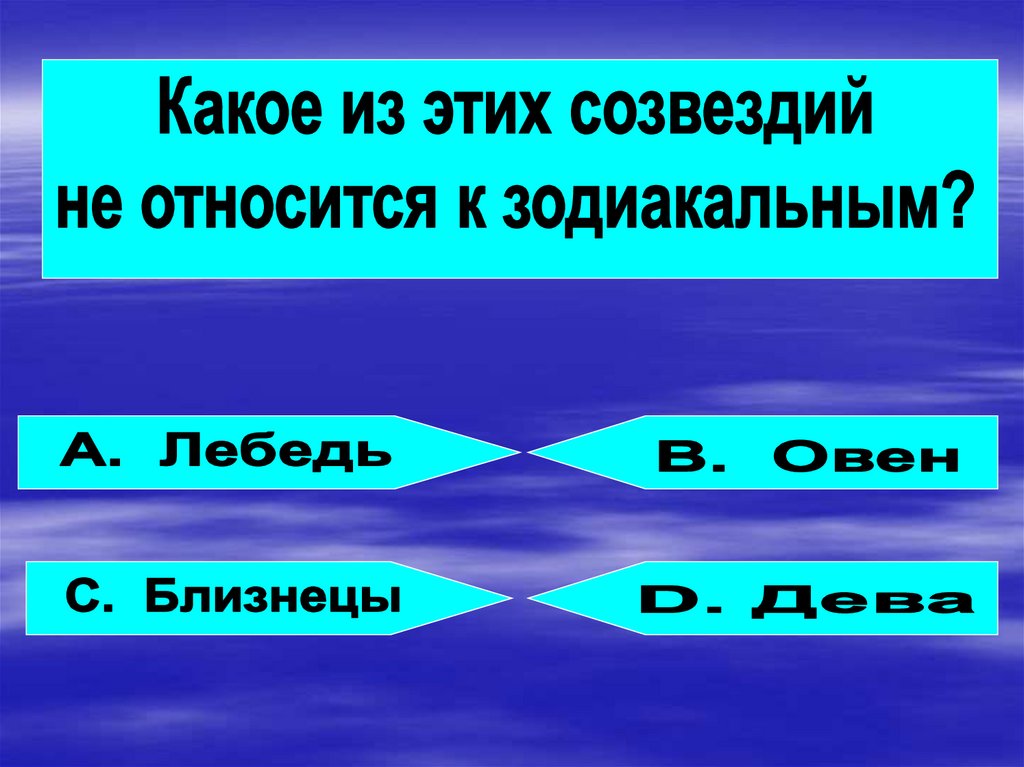 Какое из этих созвездий не относится к зодиакальным?

A. Лебедь

B. Овен

C. Близнецы

D. Дева